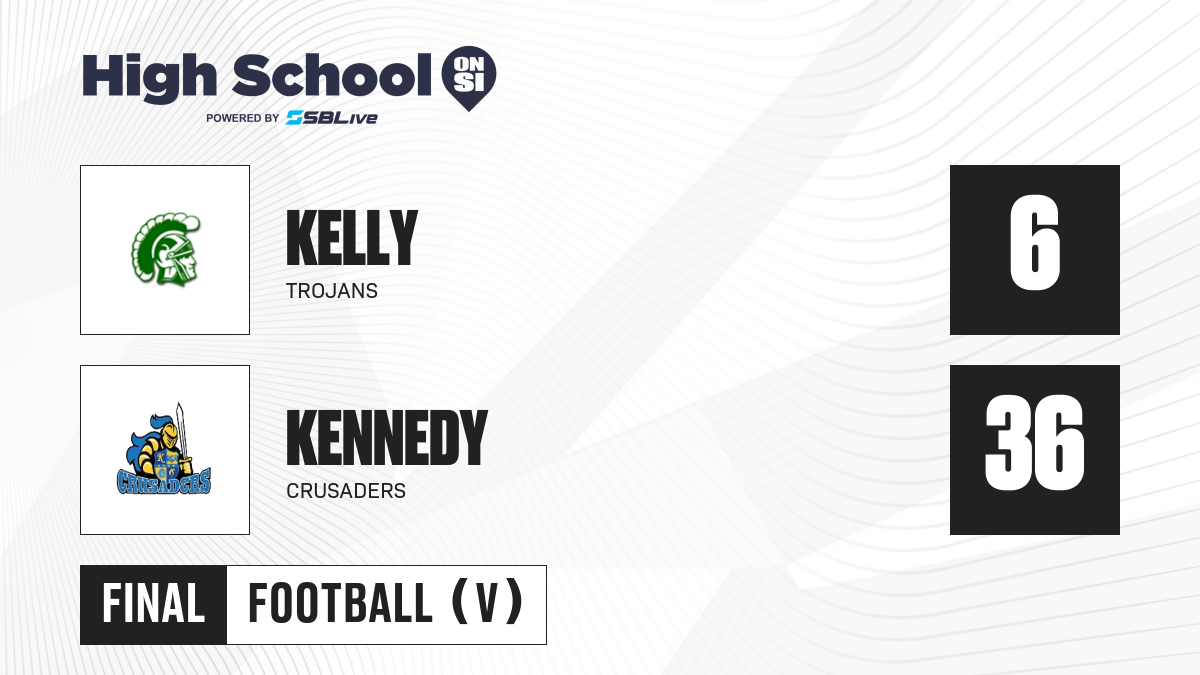 High School ON SI
POWERED BY SBLive

KELLY
TROJANS
6

CRUSADERS
KENNEDY
CRUSADERS
36

FINAL
FOOTBALL (V)